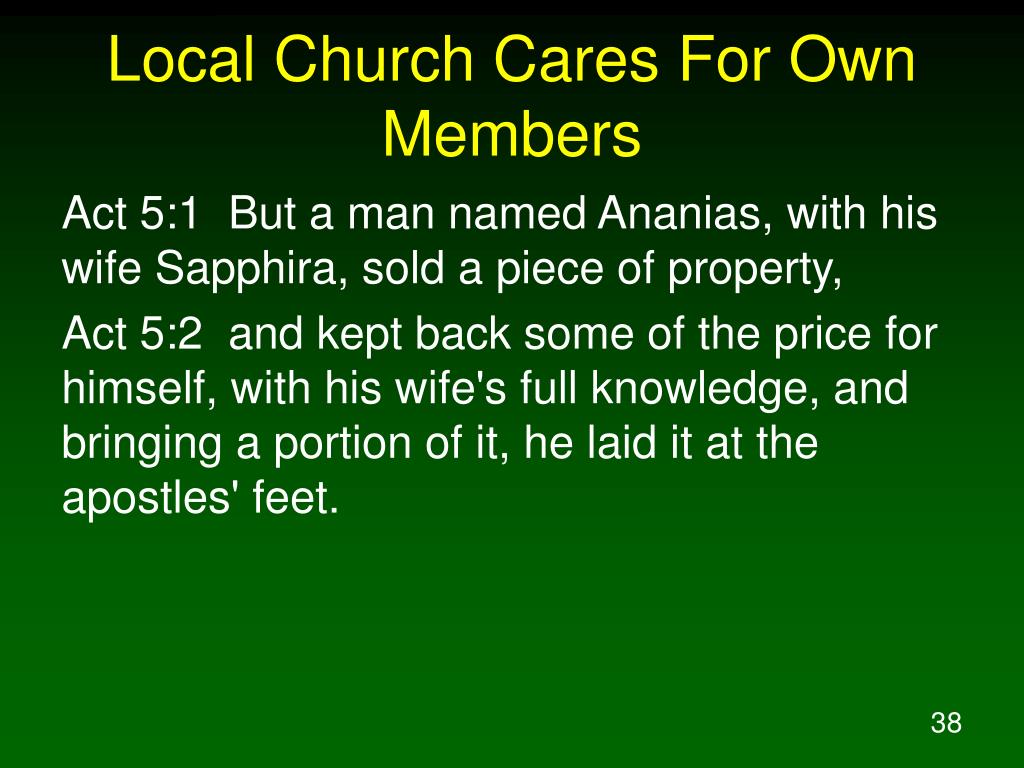 Local Church Cares For Own Members

Act 5:1 But a man named Ananias, with his wife Sapphira, sold a piece of property,

Act 5:2 and kept back some of the price for himself, with his wife's full knowledge, and bringing a portion of it, he laid it at the apostles' feet.

38